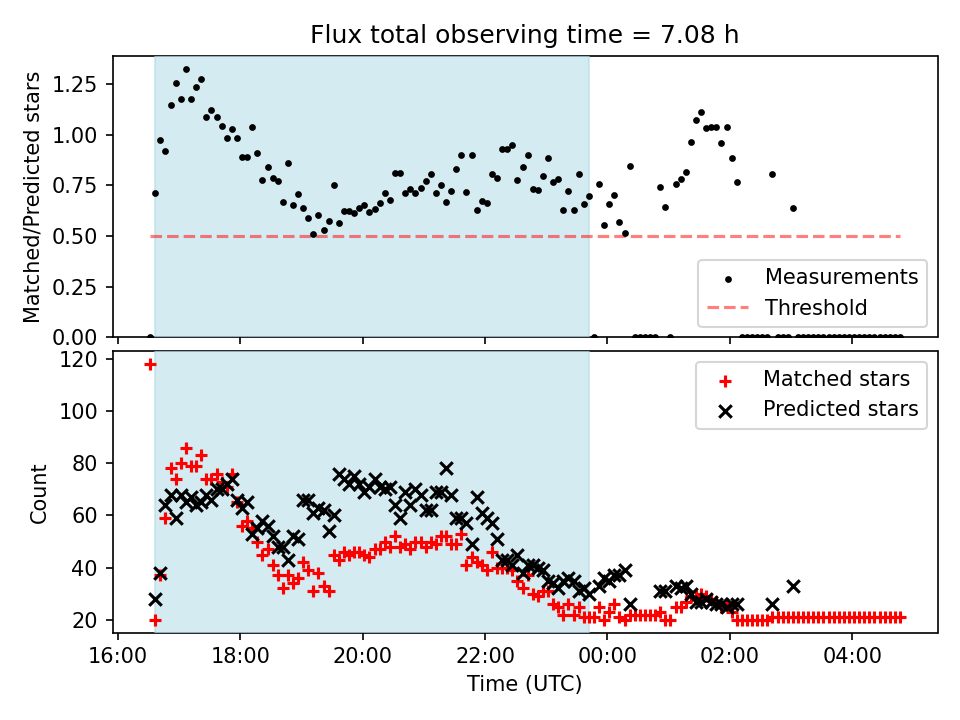 Flux total observing time = 7.08 h

Matched/Predicted stars

1.25
1.00
0.75
0.50
0.25
0.00

Measurements
Threshold

Count

120
100
80
60
40
20

Matched stars
Predicted stars

16:00
18:00
20:00
22:00
00:00
02:00
04:00

Time (UTC)